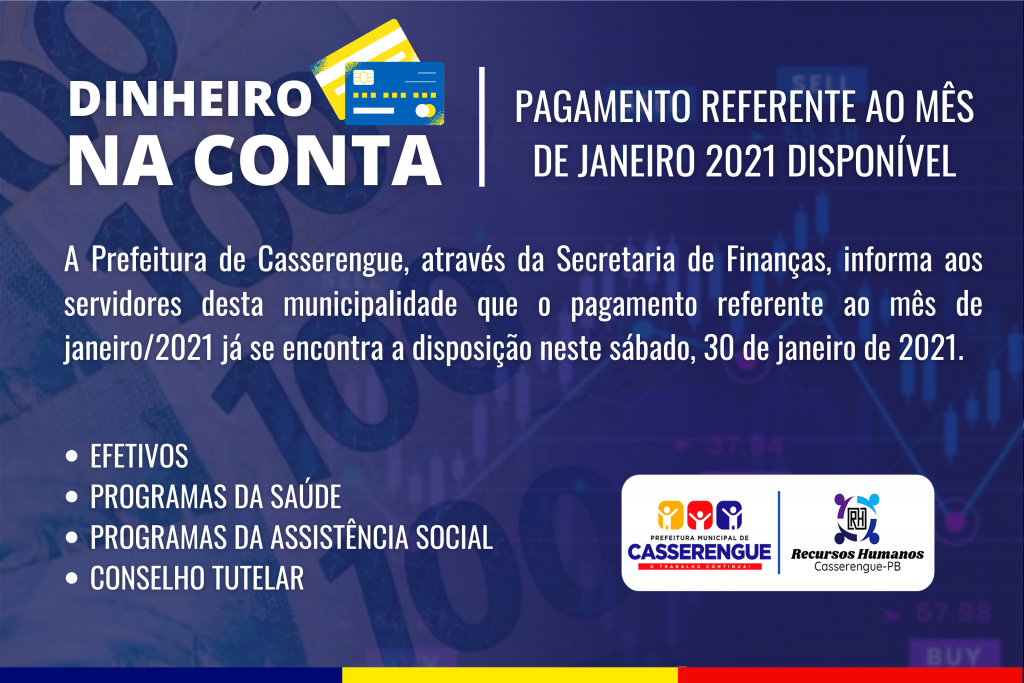 DINHEIRO NA CONTA

PAGAMENTO REFERENTE AO MÊS DE JANEIRO 2021 DISPONÍVEL

A Prefeitura de Casserengue, através da Secretaria de Finanças, informa aos servidores desta municipalidade que o pagamento referente ao mês de janeiro/2021 já se encontra a disposição neste sábado, 30 de janeiro de 2021.

• EFETIVOS
• PROGRAMAS DA SAÚDE
• PROGRAMAS DA ASSISTÊNCIA SOCIAL
• CONSELHO TUTELAR

PREFEITURA MUNICIPAL DE CASSERENGUE
O TRABALHO CONTINUA!

RH
Recursos Humanos
Casserengue-PB

SELL
37.84
57.98
BUY